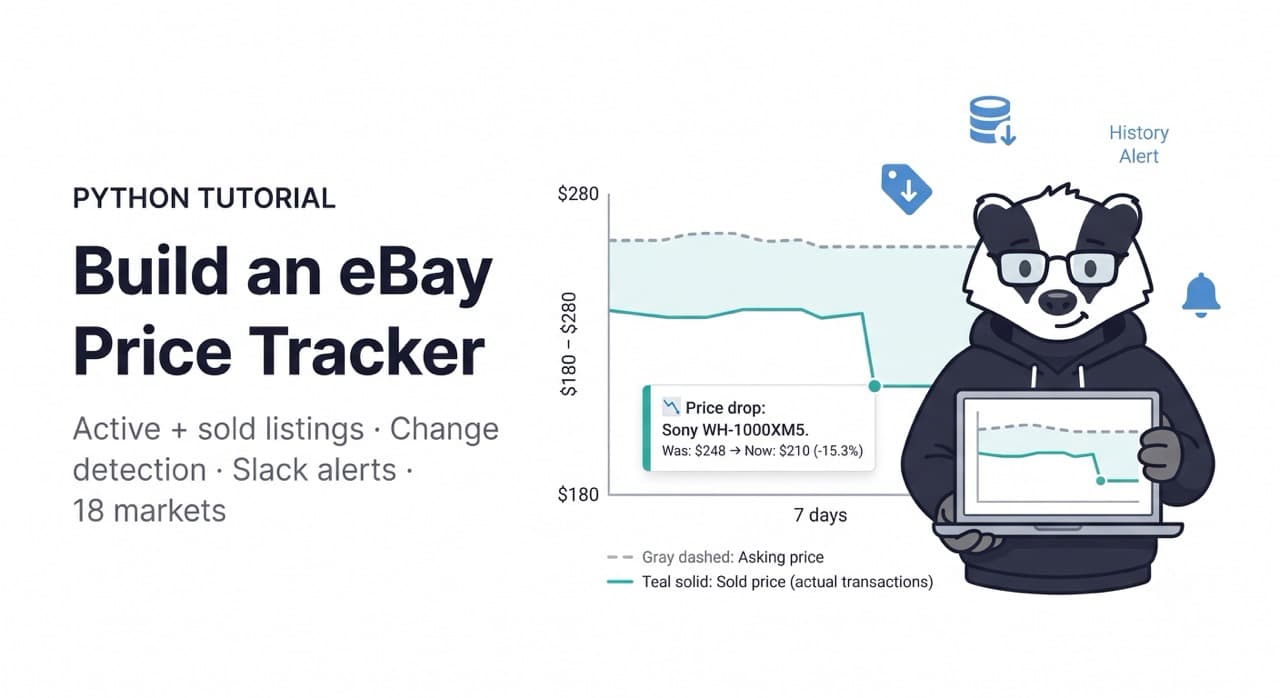 PYTHON TUTORIAL

Build an eBay Price Tracker

Active + sold listings · Change detection · Slack alerts · 18 markets

History Alert

$280

$180 – $280

$180

Price drop:
Sony WH-1000XM5.
Was: $248 → Now: $210 (-15.3%)

7 days

Gray dashed: Asking price
Teal solid: Sold price (actual transactions)